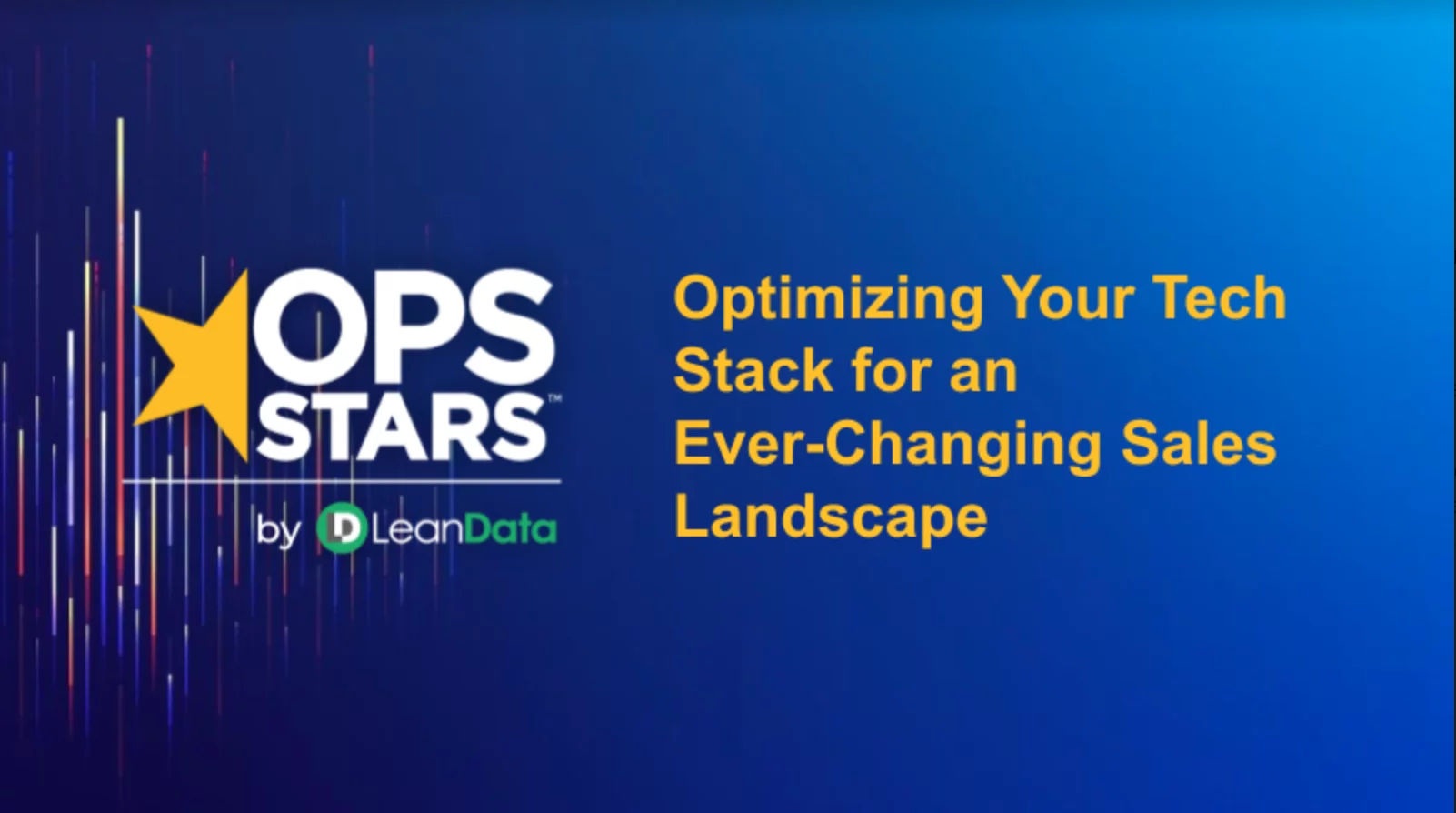 OPS STARS™

by LeanData

Optimizing Your Tech Stack for an Ever-Changing Sales Landscape